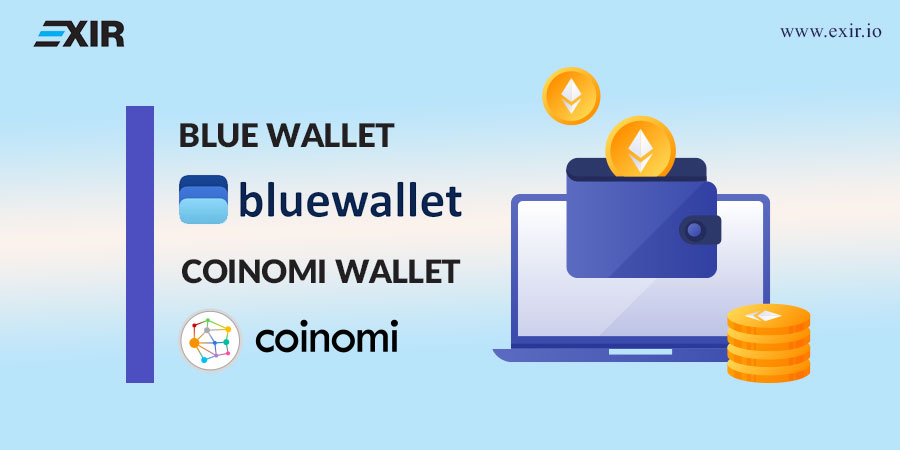 EXIR

www.exir.io

BLUE WALLET

bluewallet

COINOMI WALLET

coinomi